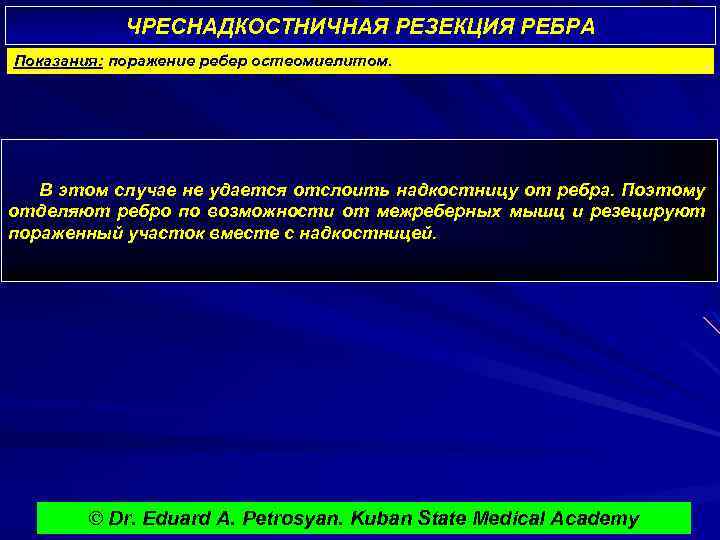 ЧРЕСНАДКОСТНИЧНАЯ РЕЗЕКЦИЯ РЕБРА

Показания: поражение ребер остеомиелитом.

В этом случае не удается отслоить надкостницу от ребра. Поэтому отделяют ребро по возможности от межреберных мышц и резецируют пораженный участок вместе с надкостницей.

© Dr. Eduard A. Petrosyan. Kuban State Medical Academy